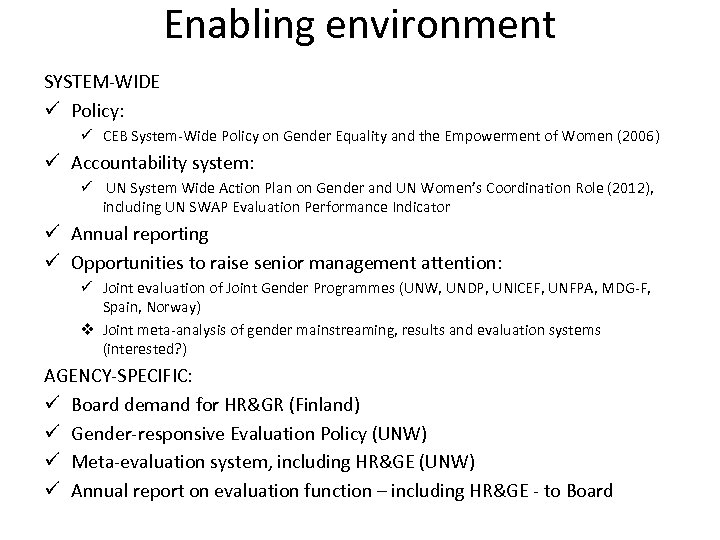 Enabling environment

SYSTEM-WIDE

✓ Policy:

✓ CEB System-Wide Policy on Gender Equality and the Empowerment of Women (2006)

✓ Accountability system:

✓ UN System Wide Action Plan on Gender and UN Women's Coordination Role (2012), including UN SWAP Evaluation Performance Indicator

✓ Annual reporting

✓ Opportunities to raise senior management attention:

✓ Joint evaluation of Joint Gender Programmes (UNW, UNDP, UNICEF, UNFPA, MDG-F, Spain, Norway)

❖ Joint meta-analysis of gender mainstreaming, results and evaluation systems (interested?)

AGENCY-SPECIFIC:

✓ Board demand for HR&GR (Finland)

✓ Gender-responsive Evaluation Policy (UNW)

✓ Meta-evaluation system, including HR&GE (UNW)

✓ Annual report on evaluation function – including HR&GE - to Board